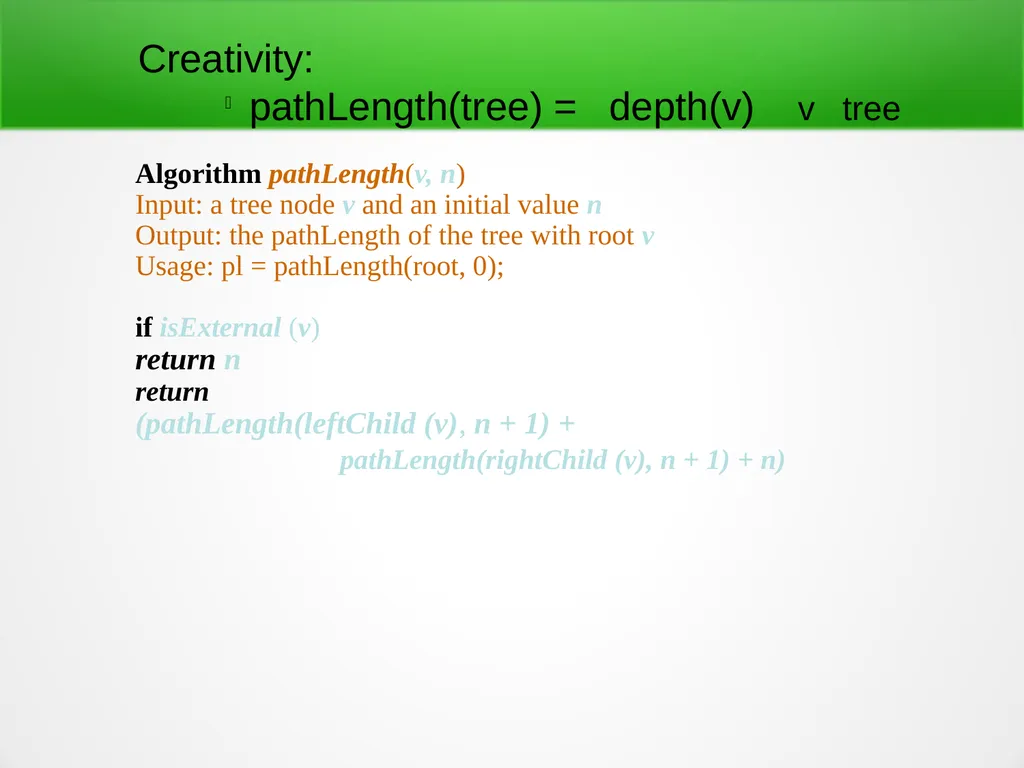 Creativity:

pathLength(tree) = depth(v) v tree

Algorithm pathLength(v, n)
Input: a tree node v and an initial value n
Output: the pathLength of the tree with root v
Usage: pl = pathLength(root, 0);

if isExternal (v)
return n
return
(pathLength(leftChild (v), n + 1) +
pathLength(rightChild (v), n + 1) + n)